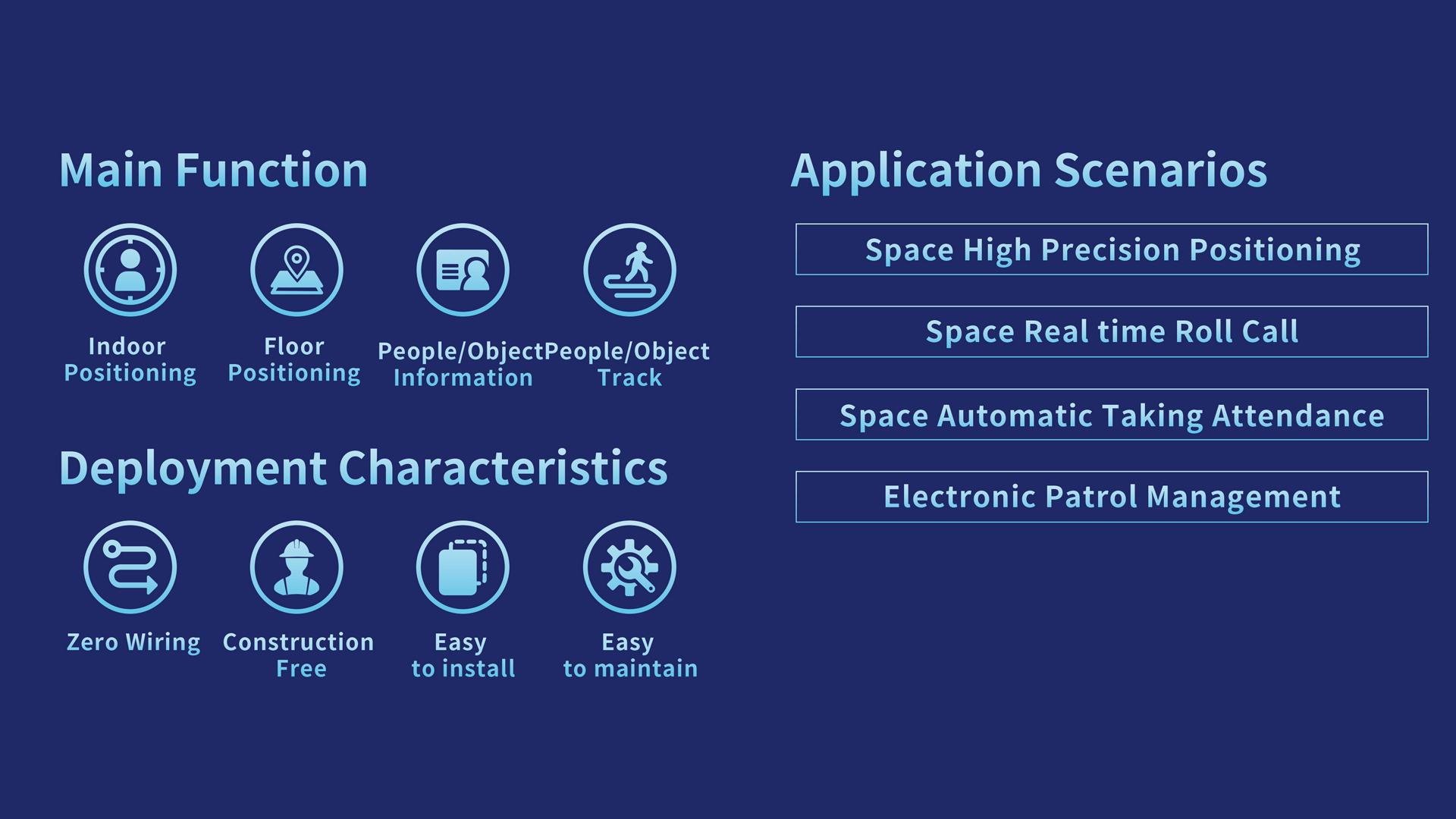 Main Function

Indoor Positioning

Floor Positioning

People/Object Information

People/Object Track

Deployment Characteristics

Zero Wiring

Construction Free

Easy to install

Easy to maintain

Application Scenarios

Space High Precision Positioning

Space Real time Roll Call

Space Automatic Taking Attendance

Electronic Patrol Management